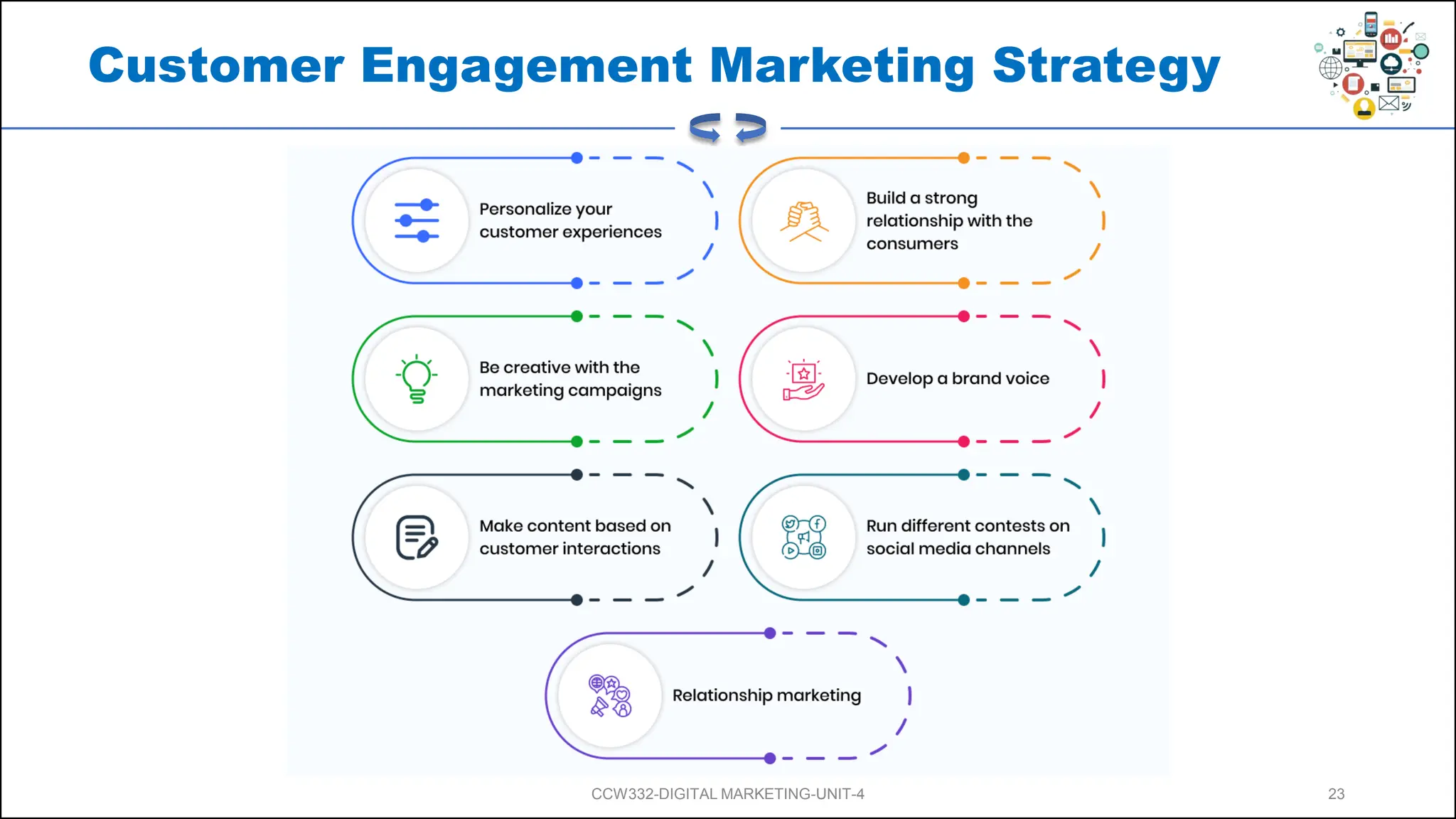 Customer Engagement Marketing Strategy

Personalize your customer experiences

Build a strong relationship with the consumers

Be creative with the marketing campaigns

Develop a brand voice

Make content based on customer interactions

Run different contests on social media channels

Relationship marketing

CCW332-DIGITAL MARKETING-UNIT-4

23